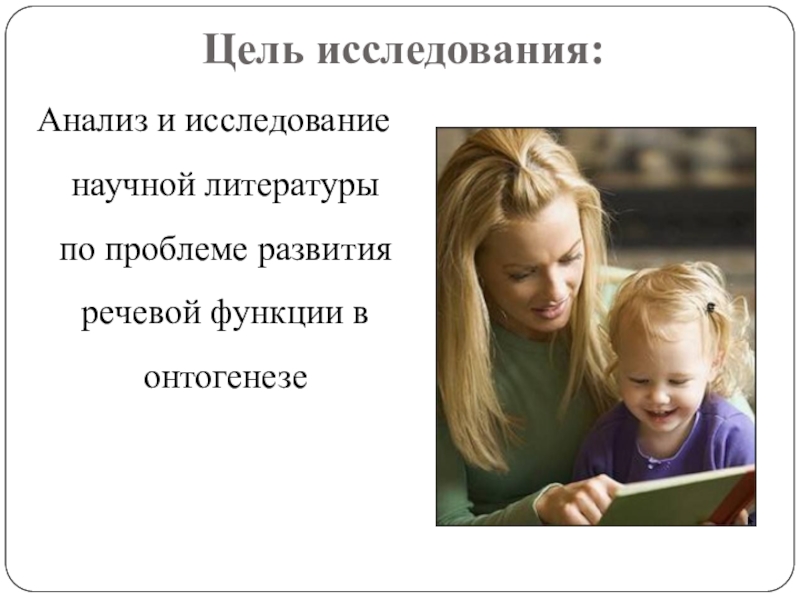 Цель исследования:

Анализ и исследование научной литературы по проблеме развития речевой функции в онтогенезе